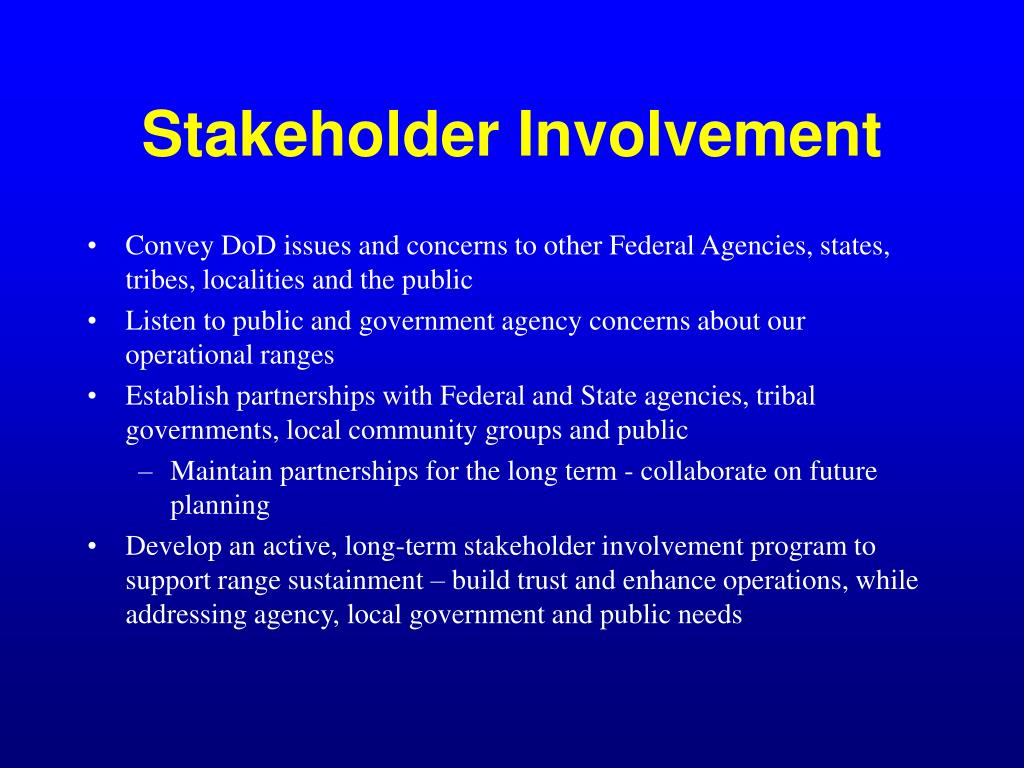 Stakeholder Involvement

• Convey DoD issues and concerns to other Federal Agencies, states, tribes, localities and the public
• Listen to public and government agency concerns about our operational ranges
• Establish partnerships with Federal and State agencies, tribal governments, local community groups and public
– Maintain partnerships for the long term - collaborate on future planning
• Develop an active, long-term stakeholder involvement program to support range sustainment – build trust and enhance operations, while addressing agency, local government and public needs